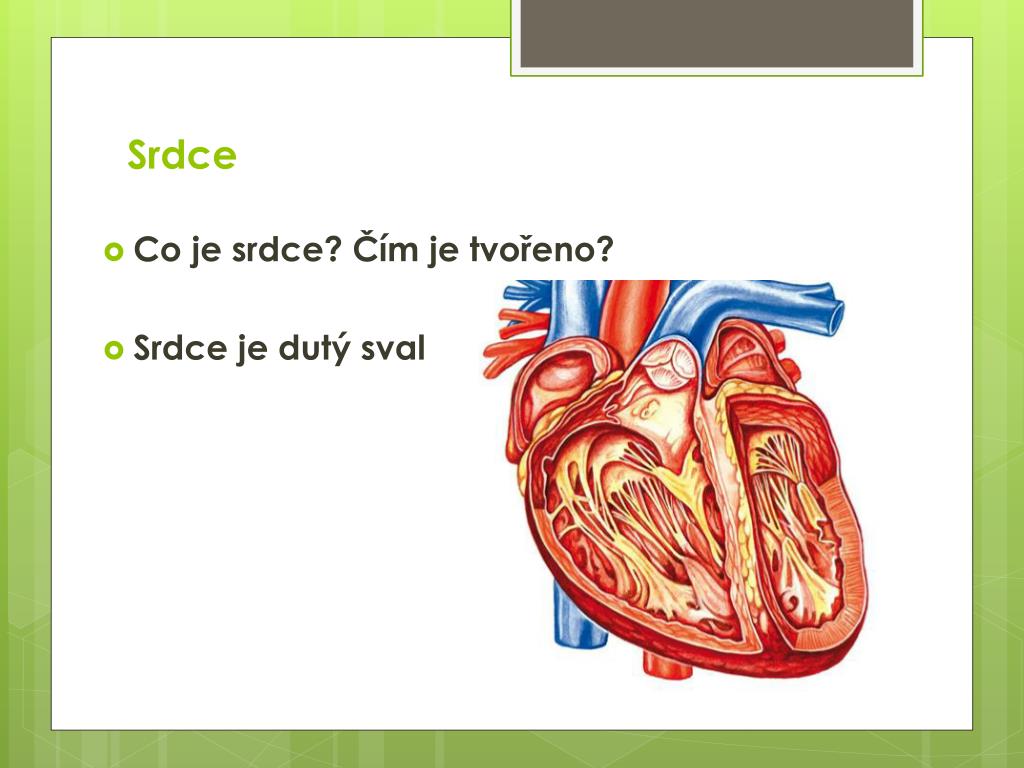 Srdce

Co je srdce? Čím je tvořeno?

Srdce je dutý sval